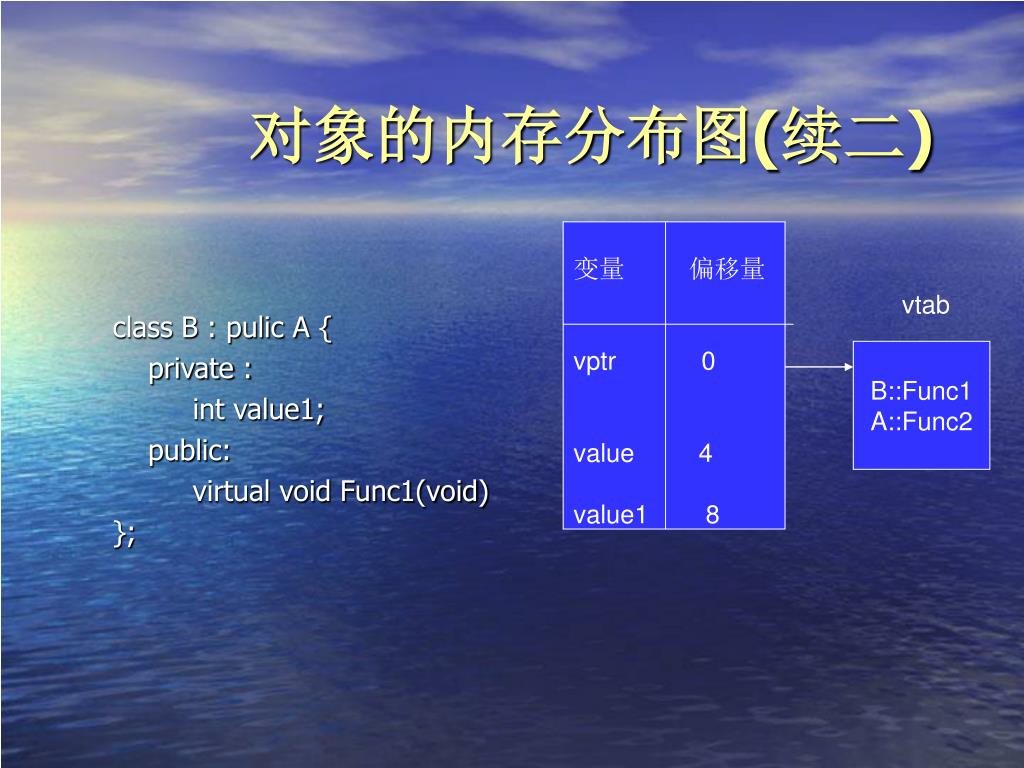 对象的内存分布图(续二)

class B : pulic A {
private :
int value1;
public:
virtual void Func1(void)
};

| 变量 | 偏移量 |
|---|---|
| vptr | 0 |
| value | 4 |
| value1 | 8 |

vtab

B::Func1
A::Func2